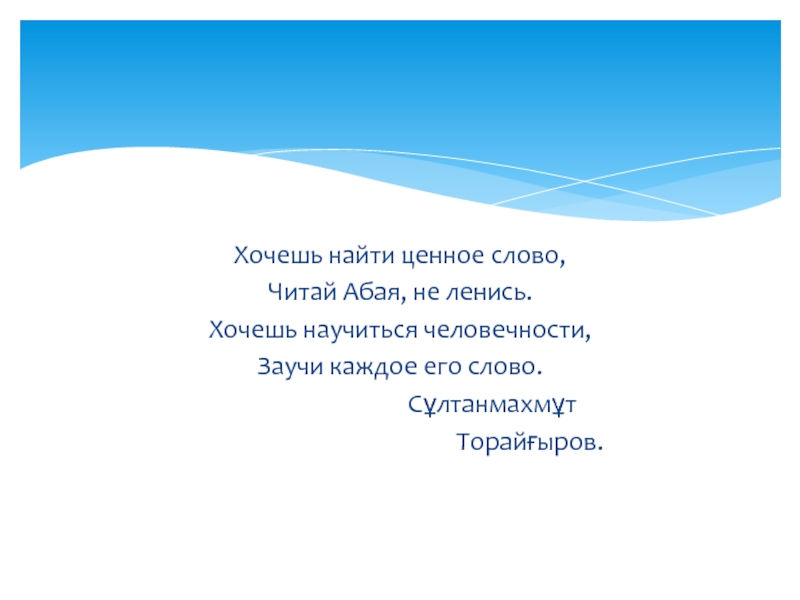 Хочешь найти ценное слово,
Читай Абая, не ленись.
Хочешь научиться человечности,
Заучи каждое его слово.

Сұлтанмахмұт
Торайғыров.